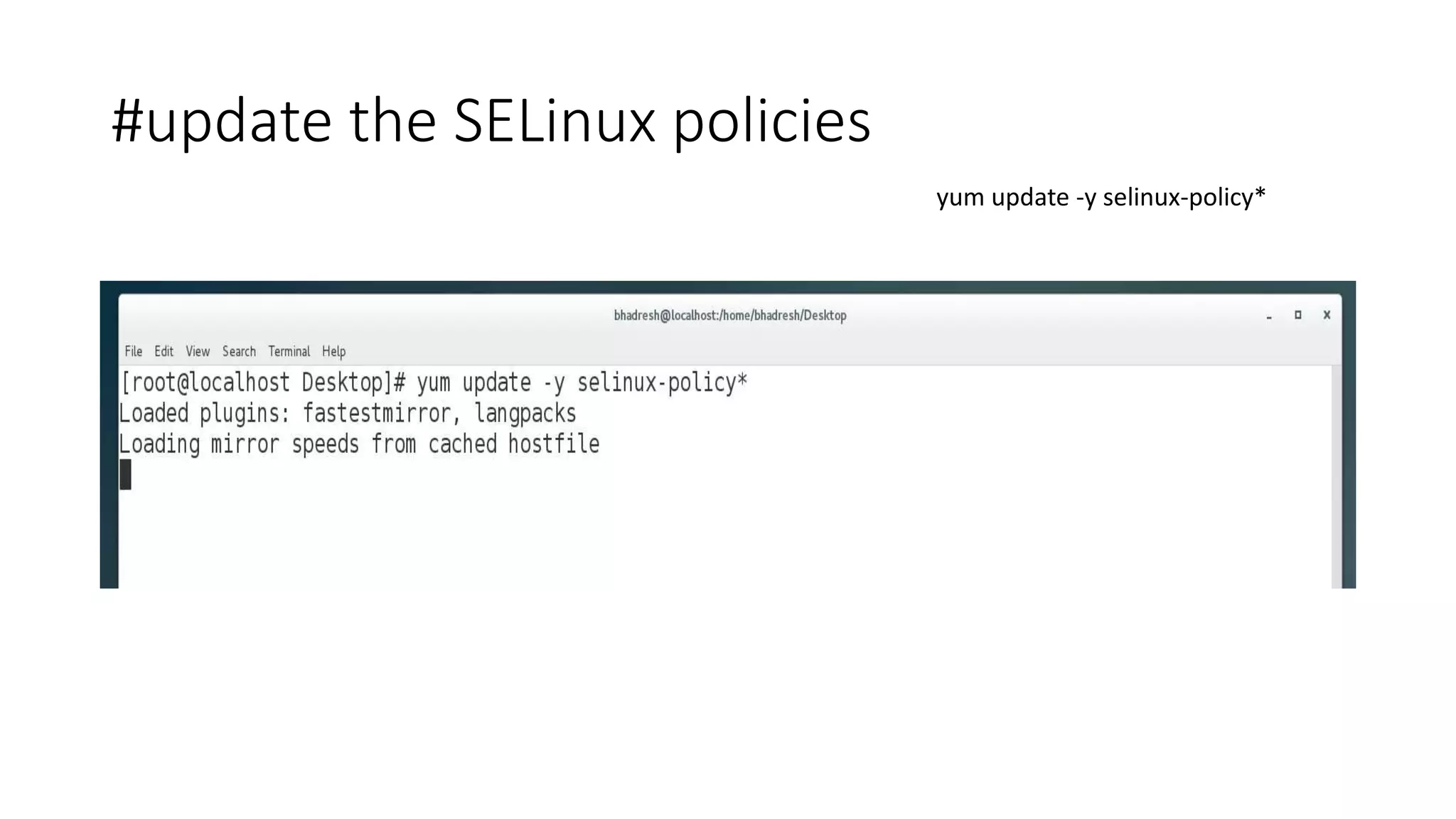 #update the SELinux policies

yum update -y selinux-policy*

bhadresh@localhost:/home/bhadresh/Desktop

File Edit View Search Terminal Help

[root@localhost Desktop]# yum update -y selinux-policy*
Loaded plugins: fastestmirror, langpacks
Loading mirror speeds from cached hostfile